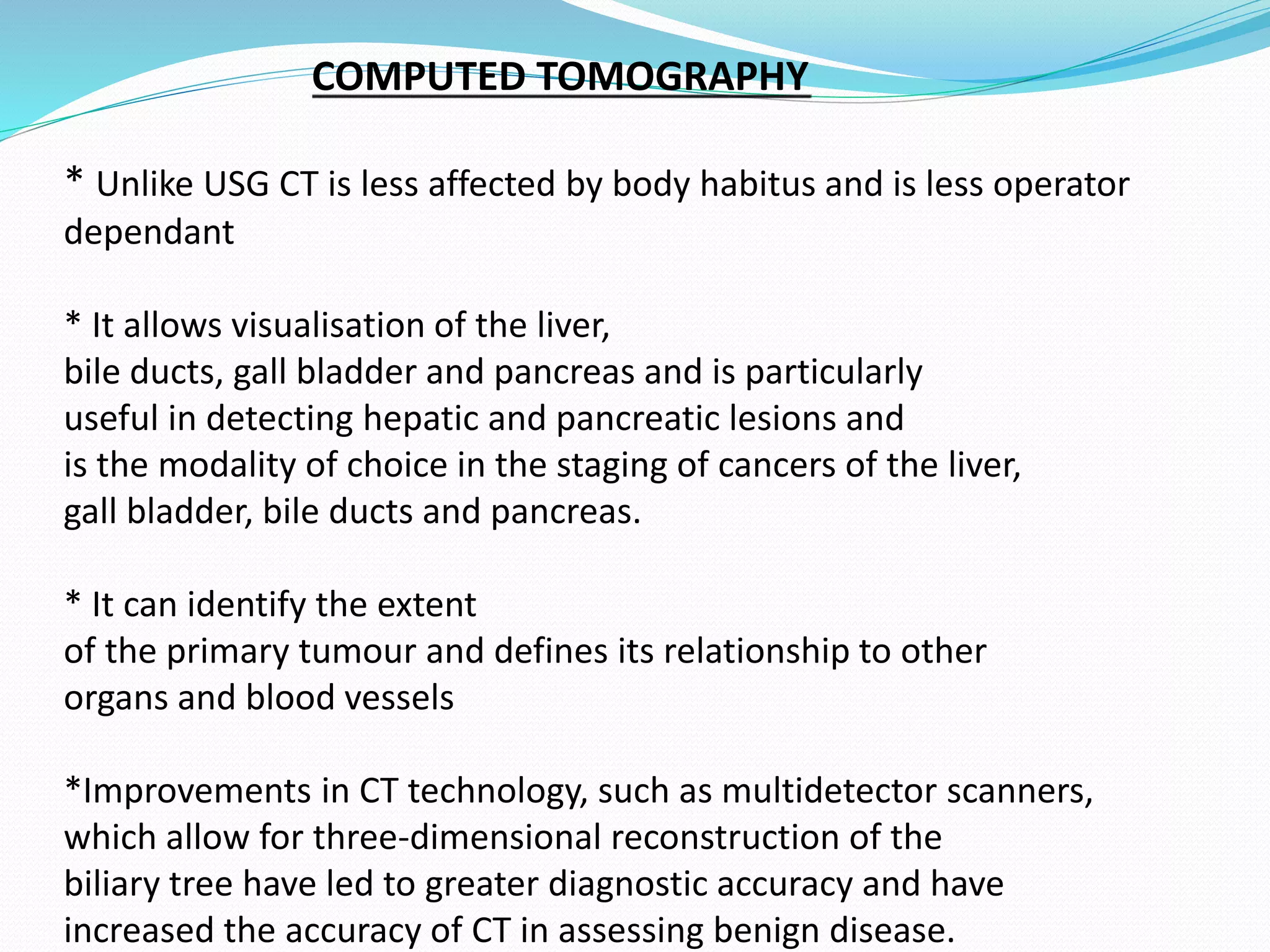 COMPUTED TOMOGRAPHY

* Unlike USG CT is less affected by body habitus and is less operator dependant

* It allows visualisation of the liver, bile ducts, gall bladder and pancreas and is particularly useful in detecting hepatic and pancreatic lesions and is the modality of choice in the staging of cancers of the liver, gall bladder, bile ducts and pancreas.

* It can identify the extent of the primary tumour and defines its relationship to other organs and blood vessels

*Improvements in CT technology, such as multidetector scanners, which allow for three-dimensional reconstruction of the biliary tree have led to greater diagnostic accuracy and have increased the accuracy of CT in assessing benign disease.